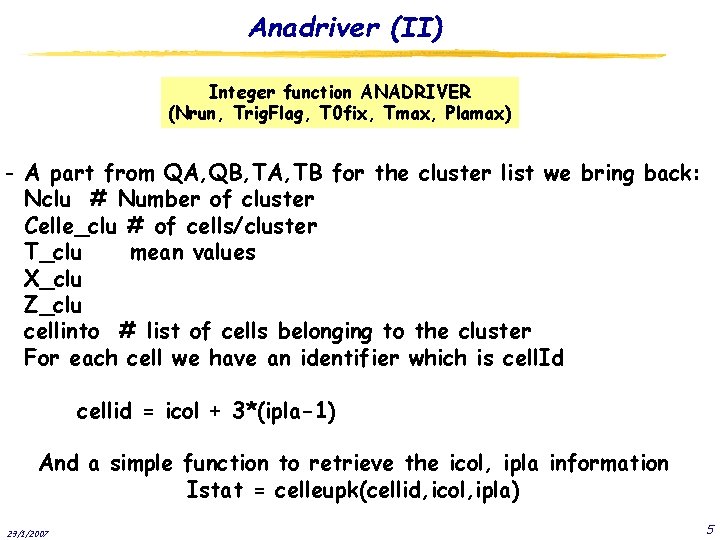 Anadriver (II)

Integer function ANADRIVER
(Nrun, TrigFlag, T0fix, Tmax, Plamax)

- A part from QA,QB,TA,TB for the cluster list we bring back:
Nclu # Number of cluster
Celle_clu # of cells/cluster
T_clu mean values
X_clu
Z_clu
cellinto # list of cells belonging to the cluster
For each cell we have an identifier which is cellId

cellid = icol + 3*(ipla-1)

And a simple function to retrieve the icol, ipla information
Istat = celleupk(cellid,icol,ipla)

23/1/2007

5